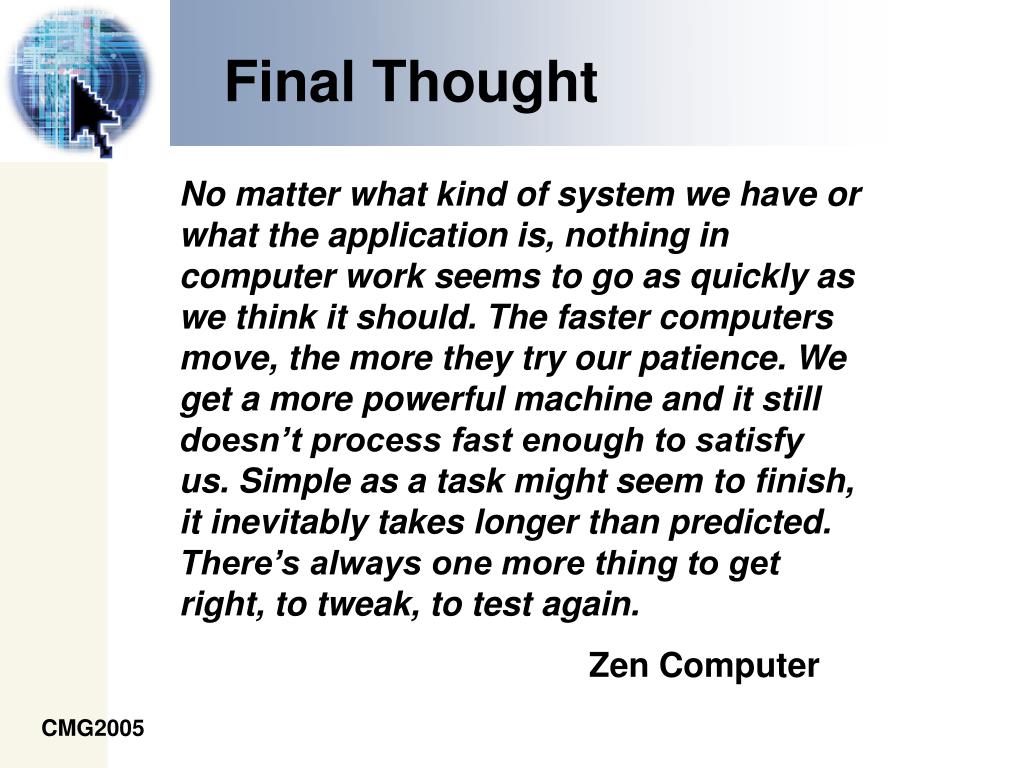 Final Thought

No matter what kind of system we have or what the application is, nothing in computer work seems to go as quickly as we think it should. The faster computers move, the more they try our patience. We get a more powerful machine and it still doesn’t process fast enough to satisfy us. Simple as a task might seem to finish, it inevitably takes longer than predicted. There’s always one more thing to get right, to tweak, to test again.

Zen Computer

CMG2005